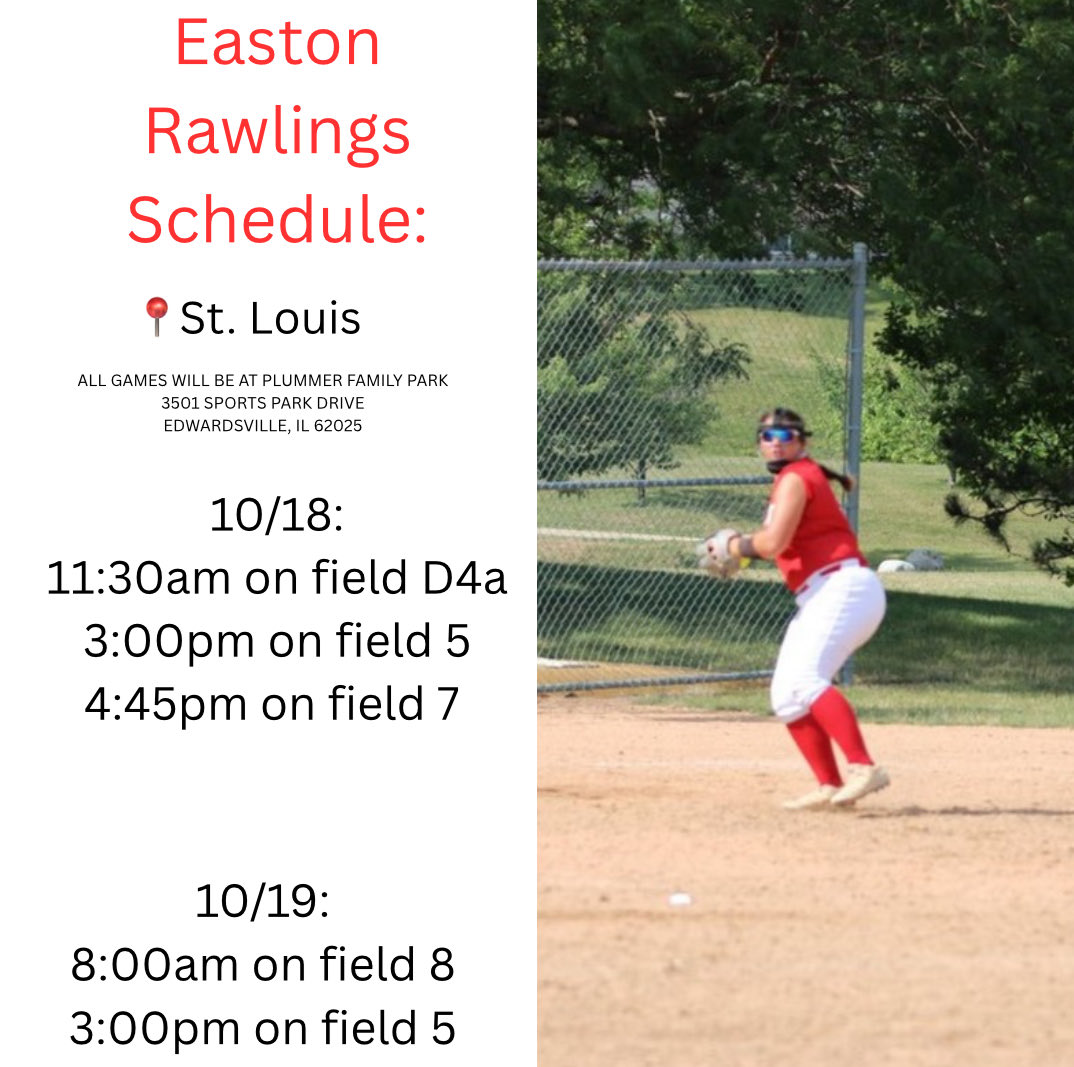 Easton Rawlings Schedule:

📍St. Louis

ALL GAMES WILL BE AT PLUMMER FAMILY PARK
3501 SPORTS PARK DRIVE
EDWARDSVILLE, IL 62025

10/18:
11:30am on field D4a
3:00pm on field 5
4:45pm on field 7

10/19:
8:00am on field 8
3:00pm on field 5